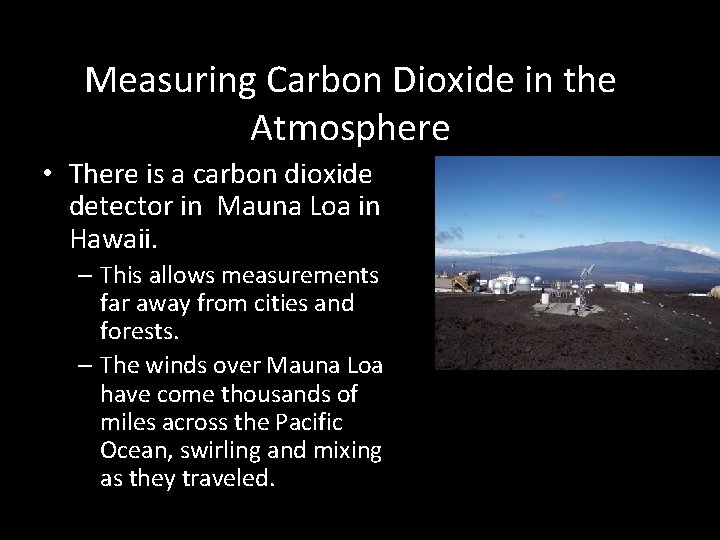 Measuring Carbon Dioxide in the Atmosphere

• There is a carbon dioxide detector in  Mauna Loa in Hawaii.
– This allows measurements far away from cities and forests.
– The winds over Mauna Loa have come thousands of miles across the Pacific Ocean, swirling and mixing as they traveled.